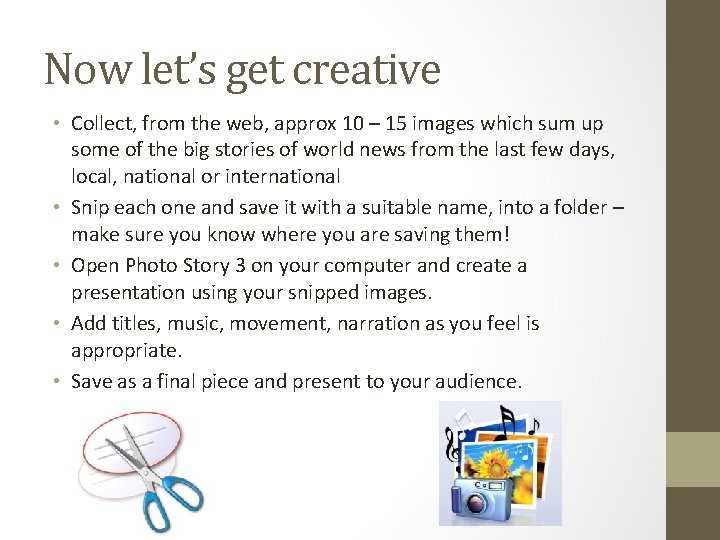 Now let's get creative

• Collect, from the web, approx 10 – 15 images which sum up some of the big stories of world news from the last few days, local, national or international
• Snip each one and save it with a suitable name, into a folder – make sure you know where you are saving them!
• Open Photo Story 3 on your computer and create a presentation using your snipped images.
• Add titles, music, movement, narration as you feel is appropriate.
• Save as a final piece and present to your audience.